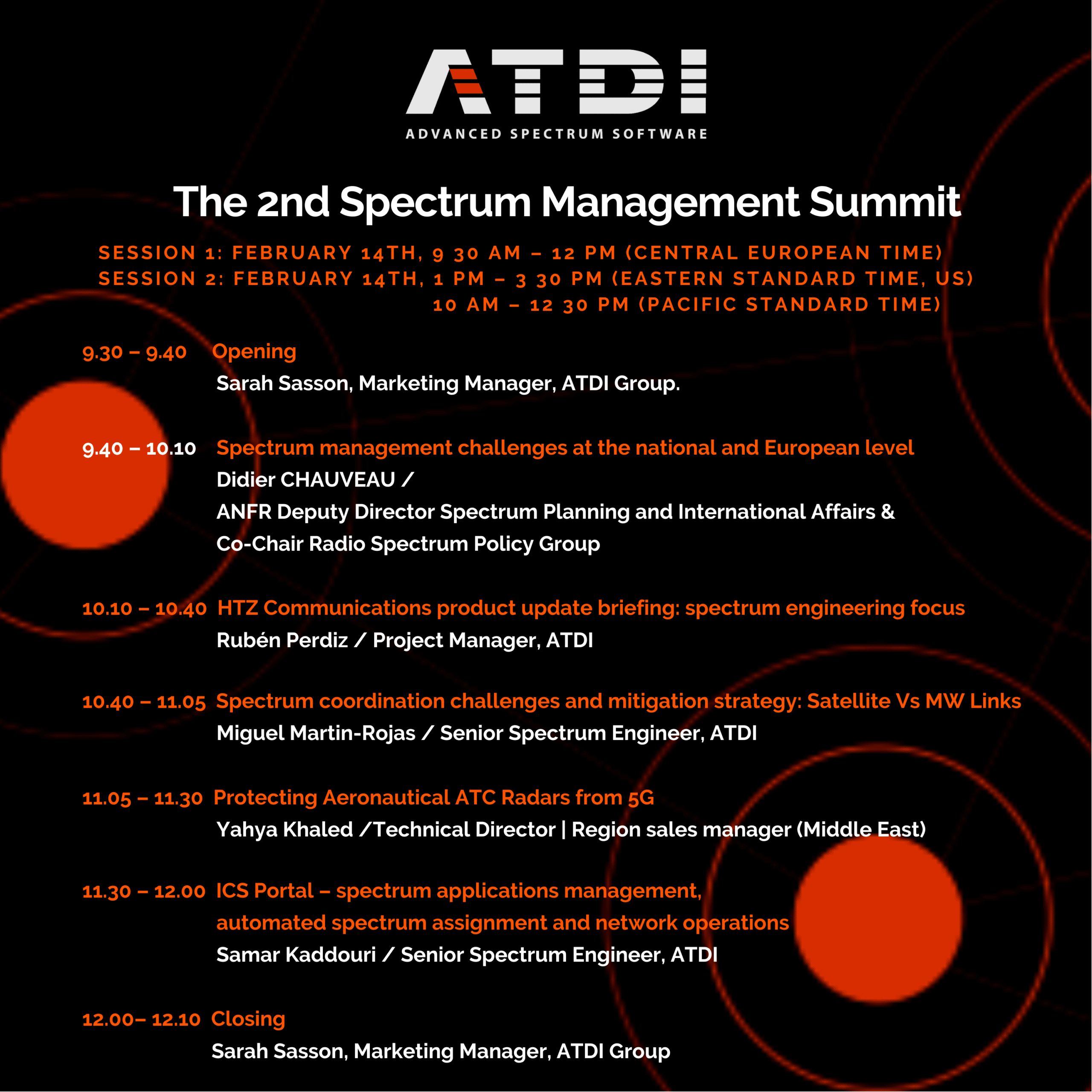 ATDI
ADVANCED SPECTRUM SOFTWARE

The 2nd Spectrum Management Summit

SESSION 1: FEBRUARY 14TH, 9 30 AM – 12 PM (CENTRAL EUROPEAN TIME)
SESSION 2: FEBRUARY 14TH, 1 PM – 3 30 PM (EASTERN STANDARD TIME, US)
10 AM – 12 30 PM (PACIFIC STANDARD TIME)

9.30 – 9.40 Opening
Sarah Sasson, Marketing Manager, ATDI Group.

9.40 – 10.10 Spectrum management challenges at the national and European level
Didier CHAUVEAU /
ANFR Deputy Director Spectrum Planning and International Affairs &
Co-Chair Radio Spectrum Policy Group

10.10 – 10.40 HTZ Communications product update briefing: spectrum engineering focus
Rubén Perdiz / Project Manager, ATDI

10.40 – 11.05 Spectrum coordination challenges and mitigation strategy: Satellite Vs MW Links
Miguel Martin-Rojas / Senior Spectrum Engineer, ATDI

11.05 – 11.30 Protecting Aeronautical ATC Radars from 5G
Yahya Khaled /Technical Director | Region sales manager (Middle East)

11.30 – 12.00 ICS Portal – spectrum applications management, automated spectrum assignment and network operations
Samar Kaddouri / Senior Spectrum Engineer, ATDI

12.00– 12.10 Closing
Sarah Sasson, Marketing Manager, ATDI Group